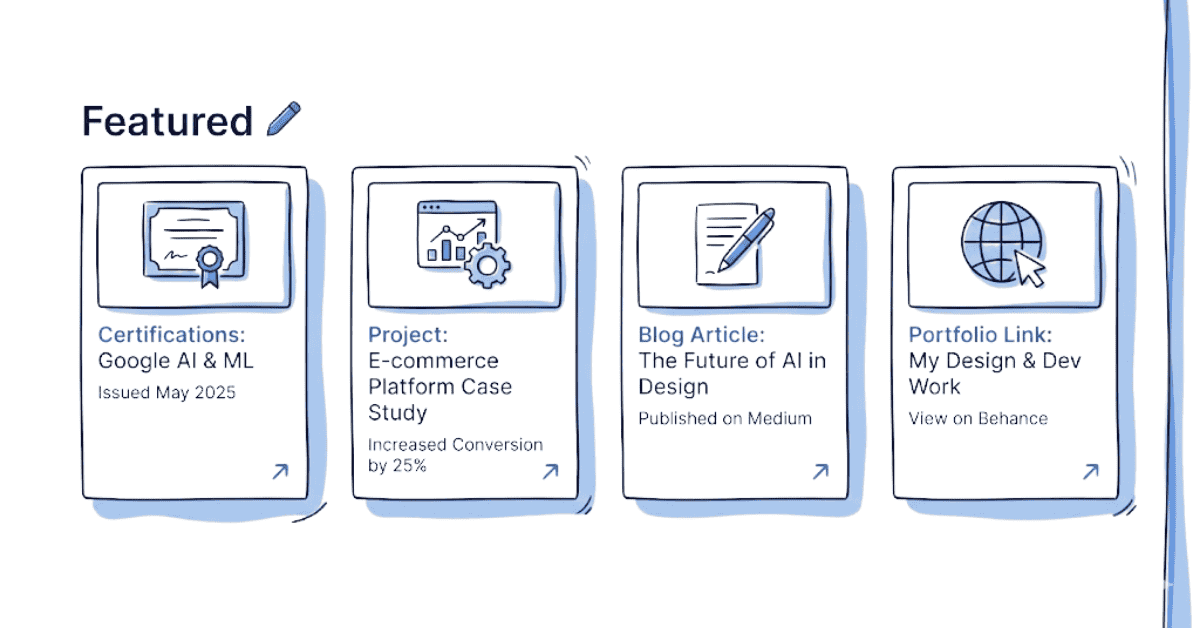 Featured

Certifications:
Google AI & ML
Issued May 2025

Project:
E-commerce Platform Case Study
Increased Conversion by 25%

Blog Article:
The Future of AI in Design
Published on Medium

Portfolio Link:
My Design & Dev Work
View on Behance